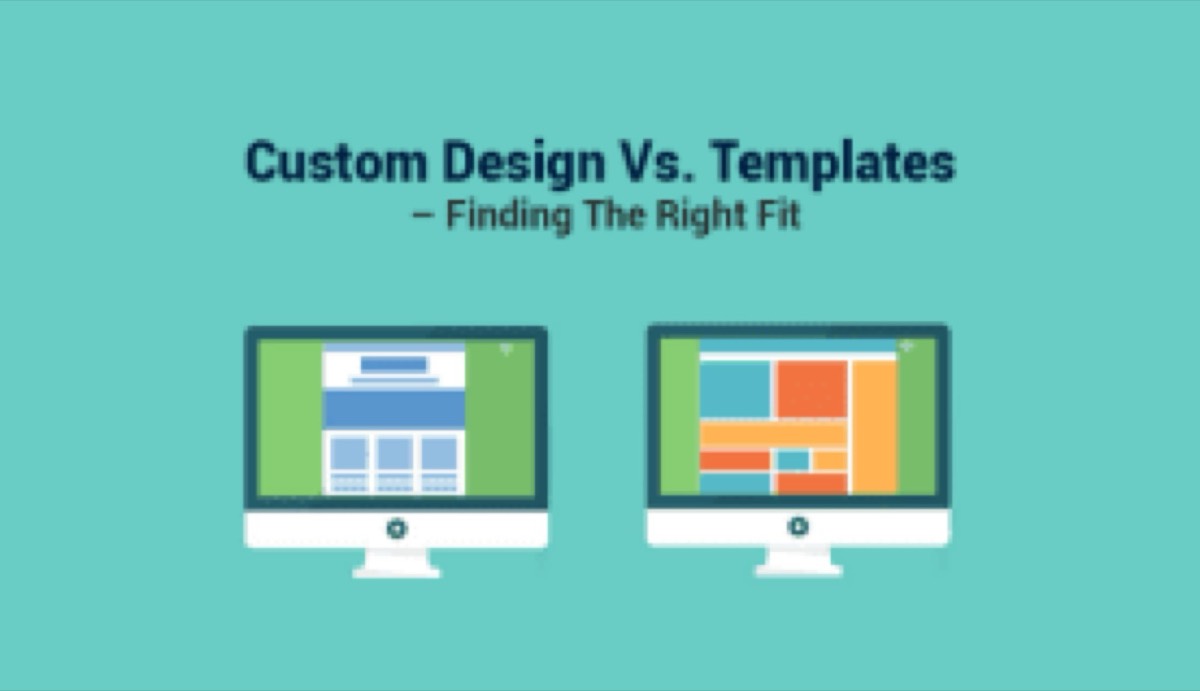 Custom Design Vs. Templates
– Finding The Right Fit